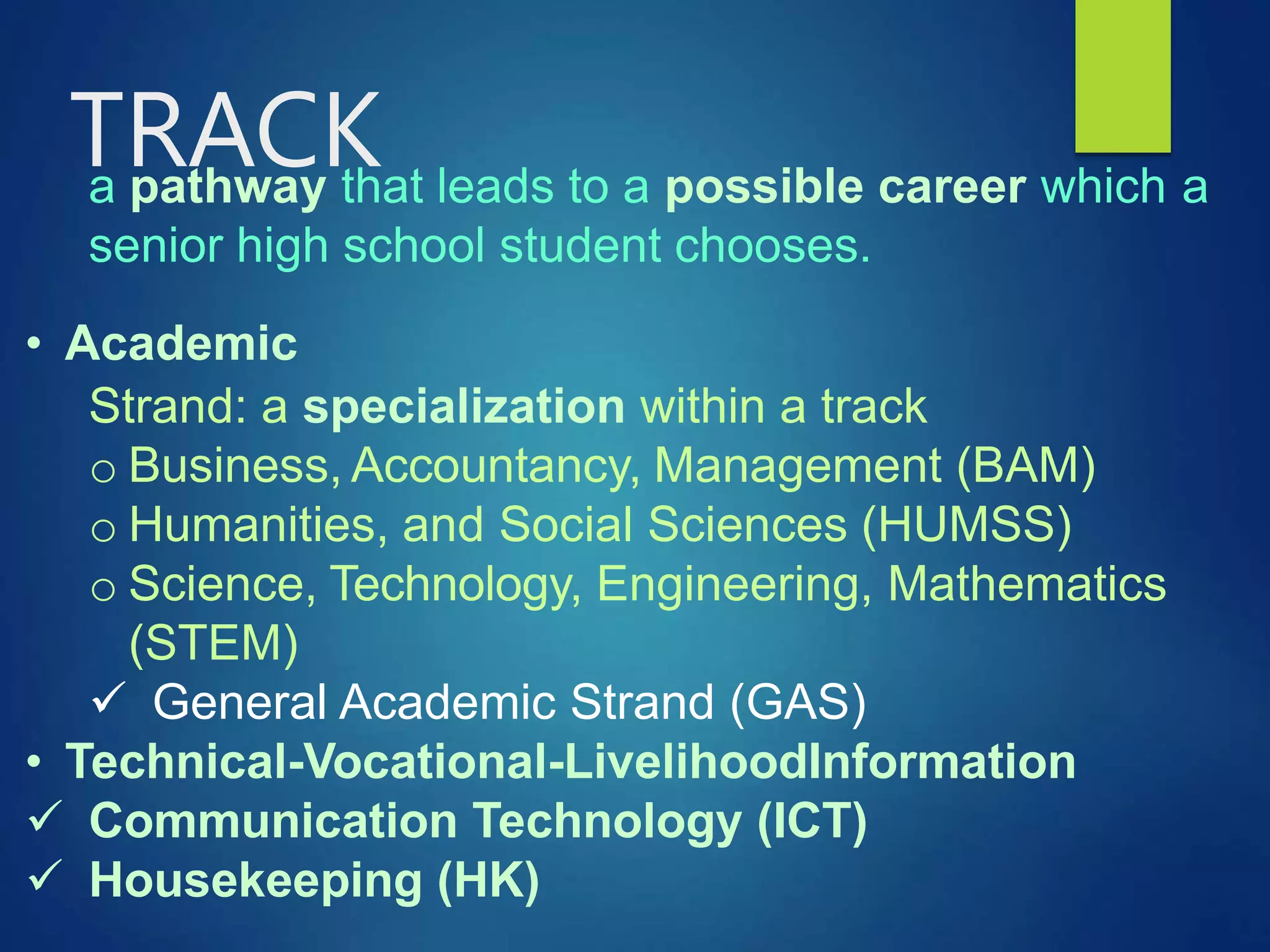 TRACK

a pathway that leads to a possible career which a senior high school student chooses.

• Academic

Strand: a specialization within a track

o Business, Accountancy, Management (BAM)

o Humanities, and Social Sciences (HUMSS)

o Science, Technology, Engineering, Mathematics (STEM)

✓ General Academic Strand (GAS)

• Technical-Vocational-LivelihoodInformation

✓ Communication Technology (ICT)

✓ Housekeeping (HK)